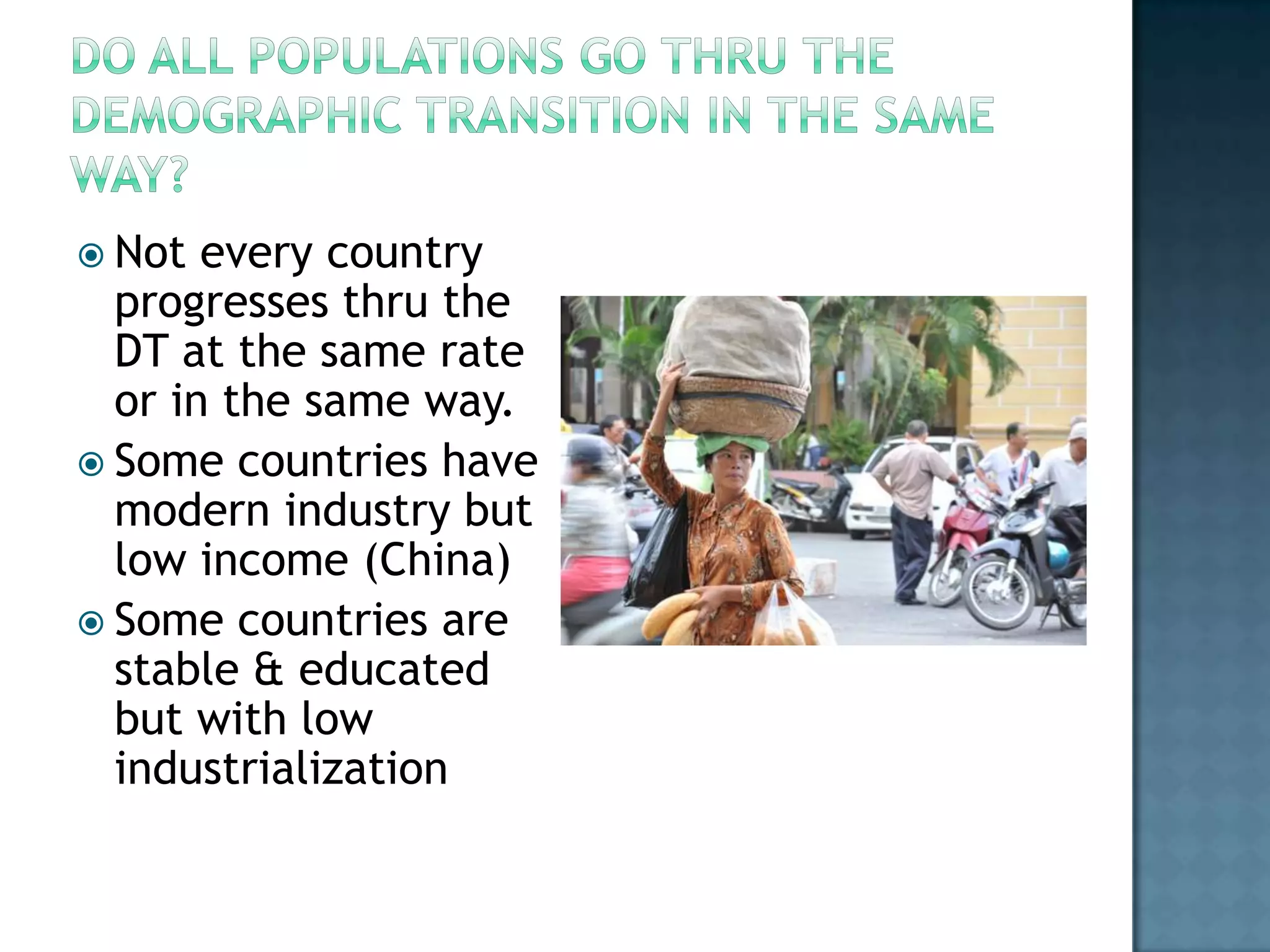 DO ALL POPULATIONS GO THRU THE DEMOGRAPHIC TRANSITION IN THE SAME WAY?

Not every country progresses thru the DT at the same rate or in the same way.

Some countries have modern industry but low income (China)

Some countries are stable & educated but with low industrialization